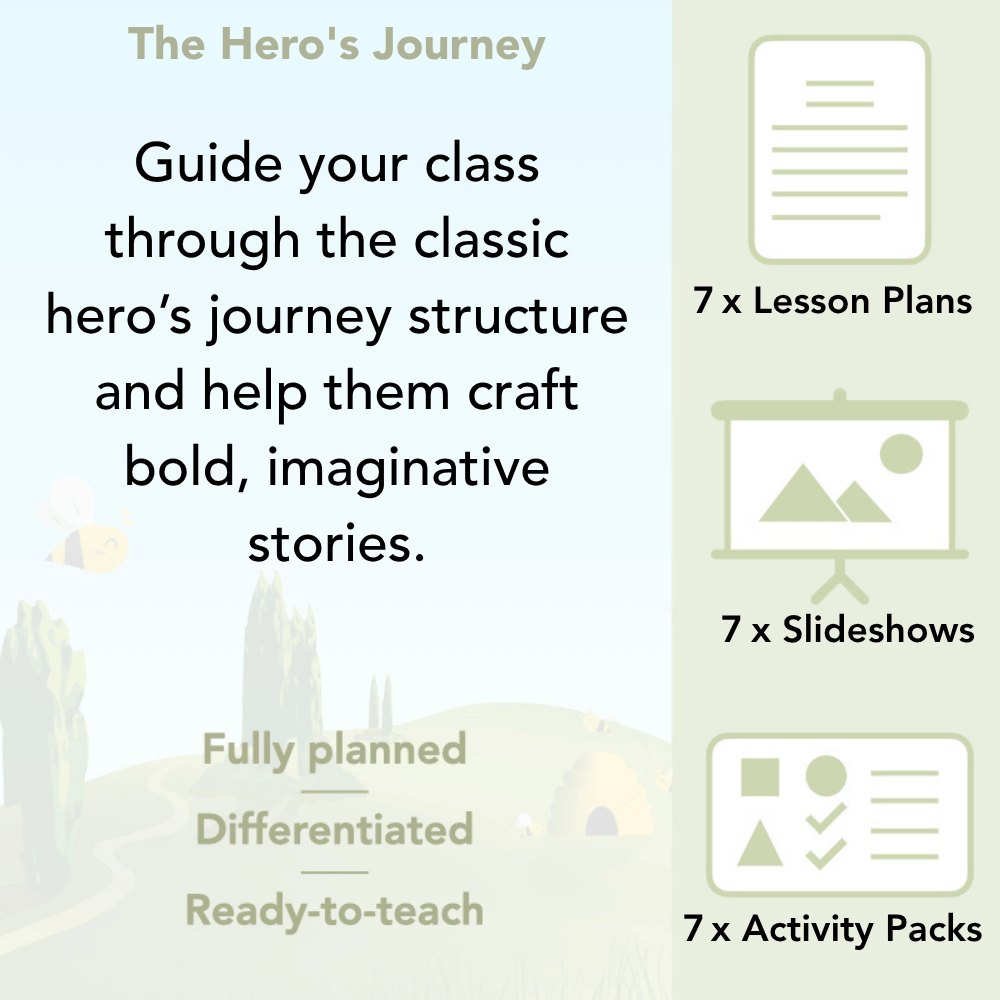 The Hero's Journey

Guide your class through the classic hero’s journey structure and help them craft bold, imaginative stories.

Fully planned
Differentiated
Ready-to-teach

7 x Lesson Plans

7 x Slideshows

7 x Activity Packs